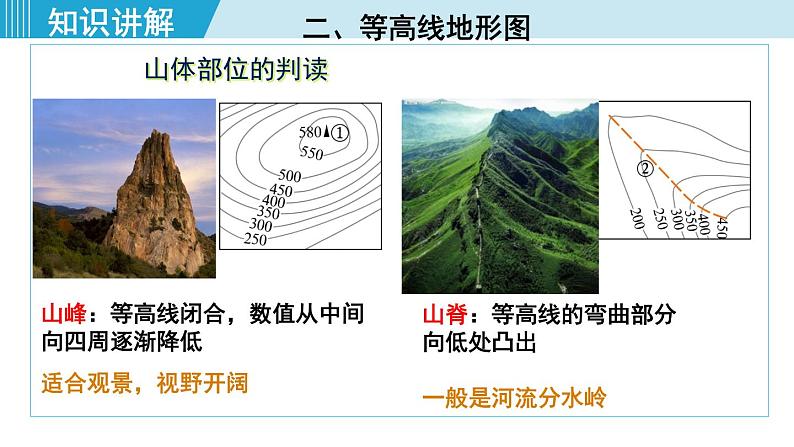 知识讲解

二、等高线地形图

山体部位的判读

580▲①
550
500
450
400
350
300
250

②
200
250
300
350
400
450

山峰：等高线闭合，数值从中间向四周逐渐降低

适合观景，视野开阔

山脊：等高线的弯曲部分向低处凸出

一般是河流分水岭